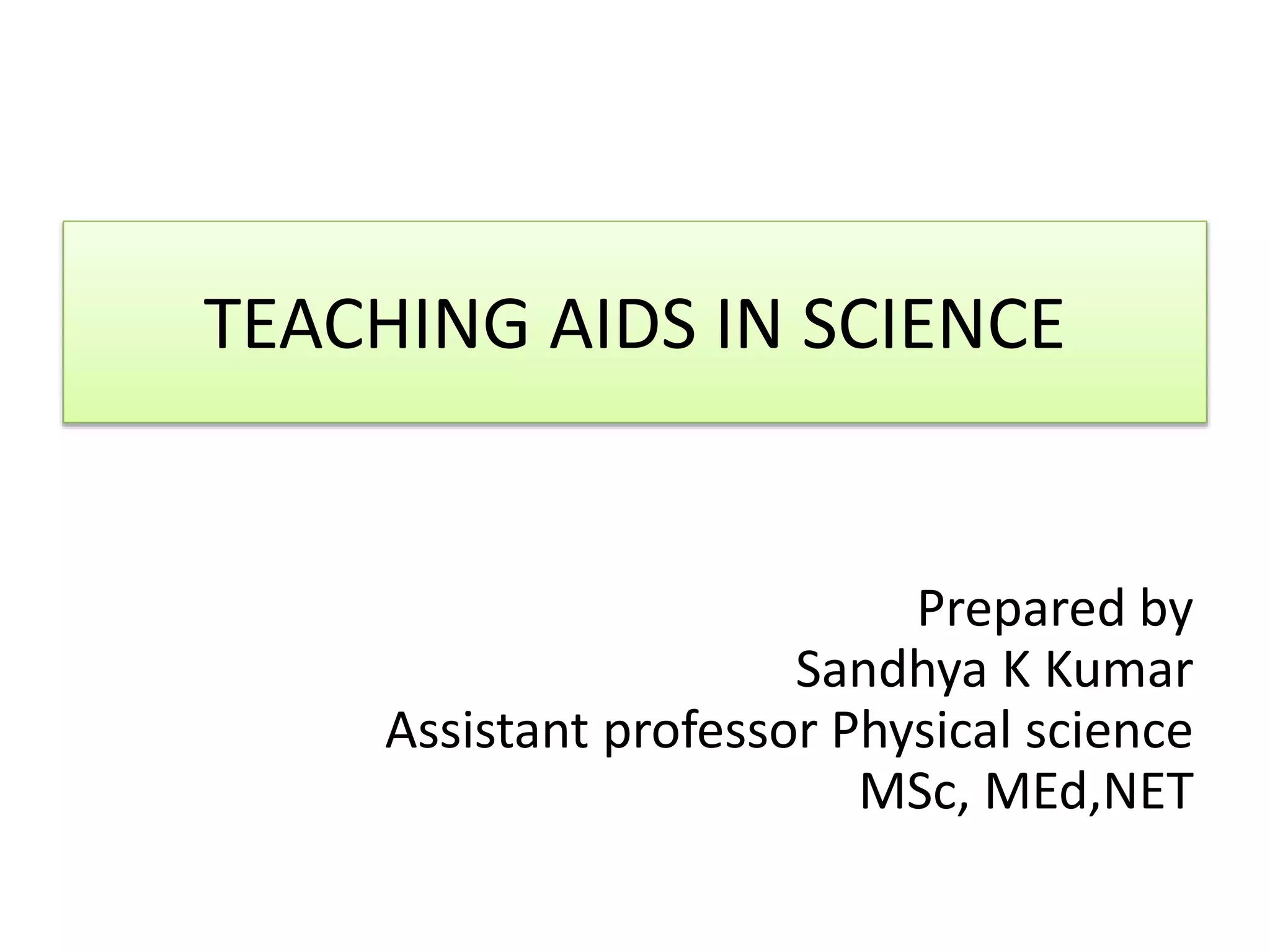 TEACHING AIDS IN SCIENCE

Prepared by
Sandhya K Kumar
Assistant professor Physical science
MSc, MEd,NET